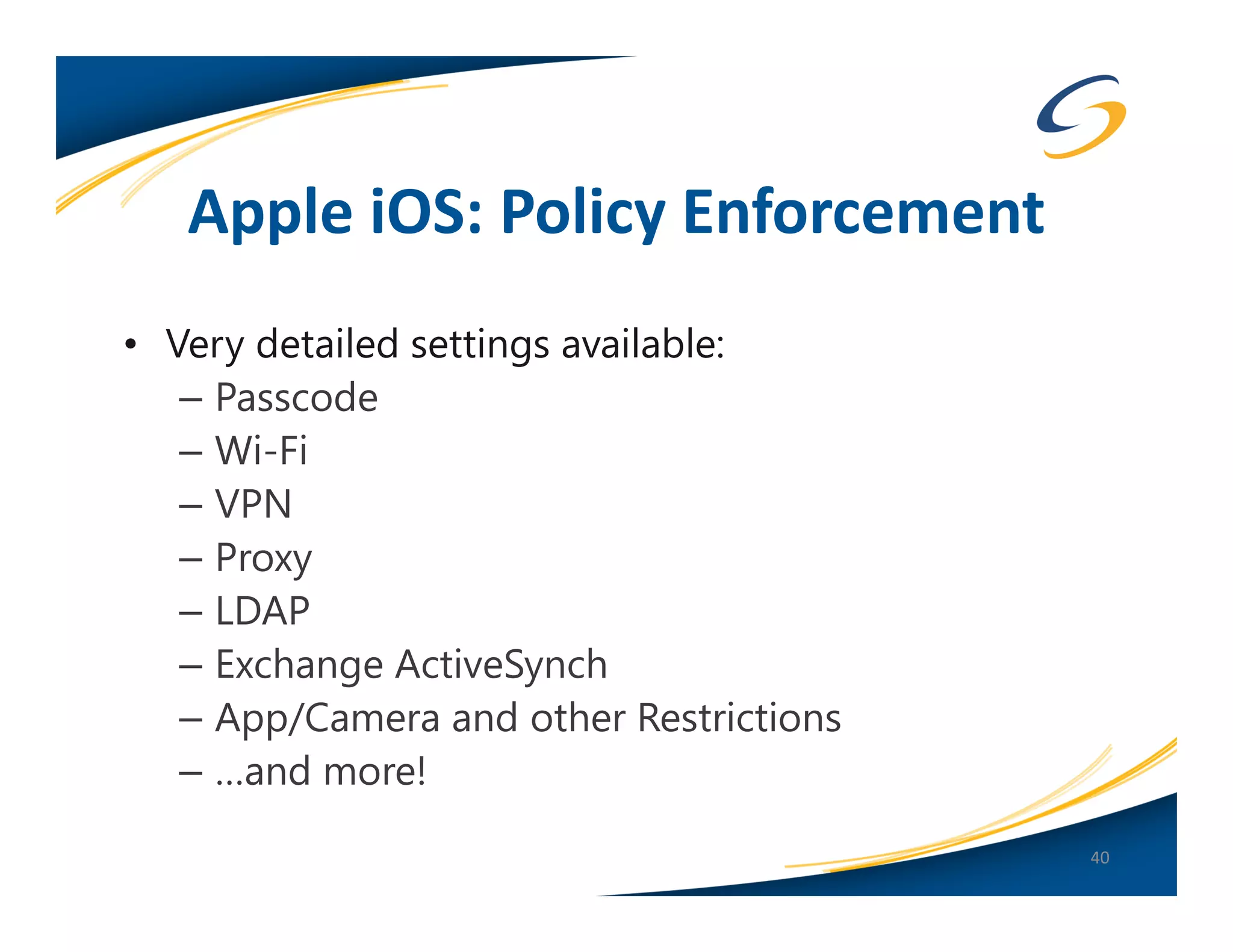 Apple iOS: Policy Enforcement

• Very detailed settings available:
– Passcode
– Wi-Fi
– VPN
– Proxy
– LDAP
– Exchange ActiveSynch
– App/Camera and other Restrictions
– …and more!

40